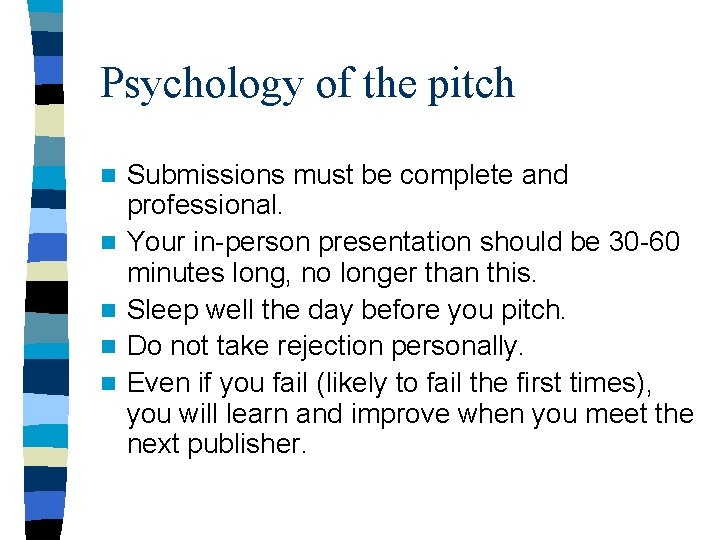 Psychology of the pitch

- Submissions must be complete and professional.
- Your in-person presentation should be 30-60 minutes long, no longer than this.
- Sleep well the day before you pitch.
- Do not take rejection personally.
- Even if you fail (likely to fail the first times), you will learn and improve when you meet the next publisher.